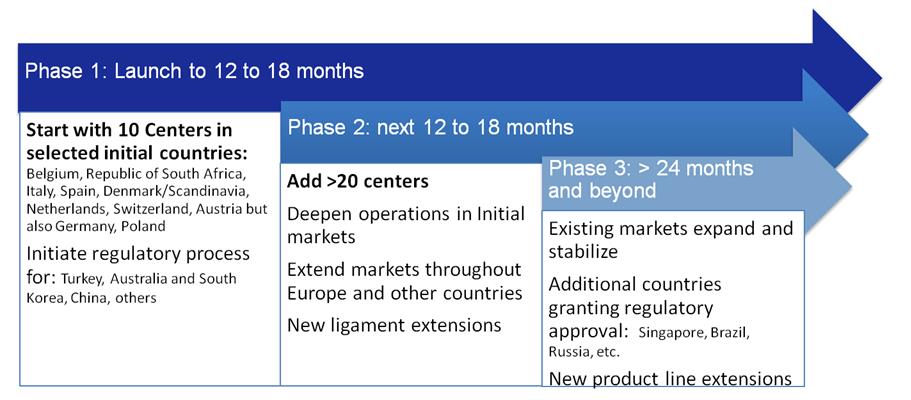 Phase 1: Launch to 12 to 18 months

Start with 10 Centers in selected initial countries:
Belgium, Republic of South Africa, Italy, Spain, Denmark/Scandinavia, Netherlands, Switzerland, Austria but also Germany, Poland

Initiate regulatory process for: Turkey, Australia and South Korea, China, others

Phase 2: next 12 to 18 months

Add >20 centers

Deepen operations in Initial markets

Extend markets throughout Europe and other countries

New ligament extensions

Phase 3: > 24 months and beyond

Existing markets expand and stabilize

Additional countries granting regulatory approval: Singapore, Brazil, Russia, etc.

New product line extensions